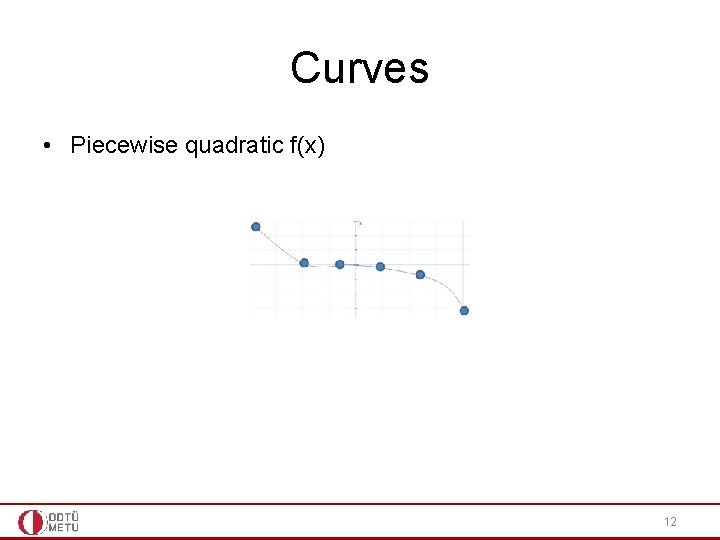 Curves

• Piecewise quadratic f(x)

ODTÜ
METU

12